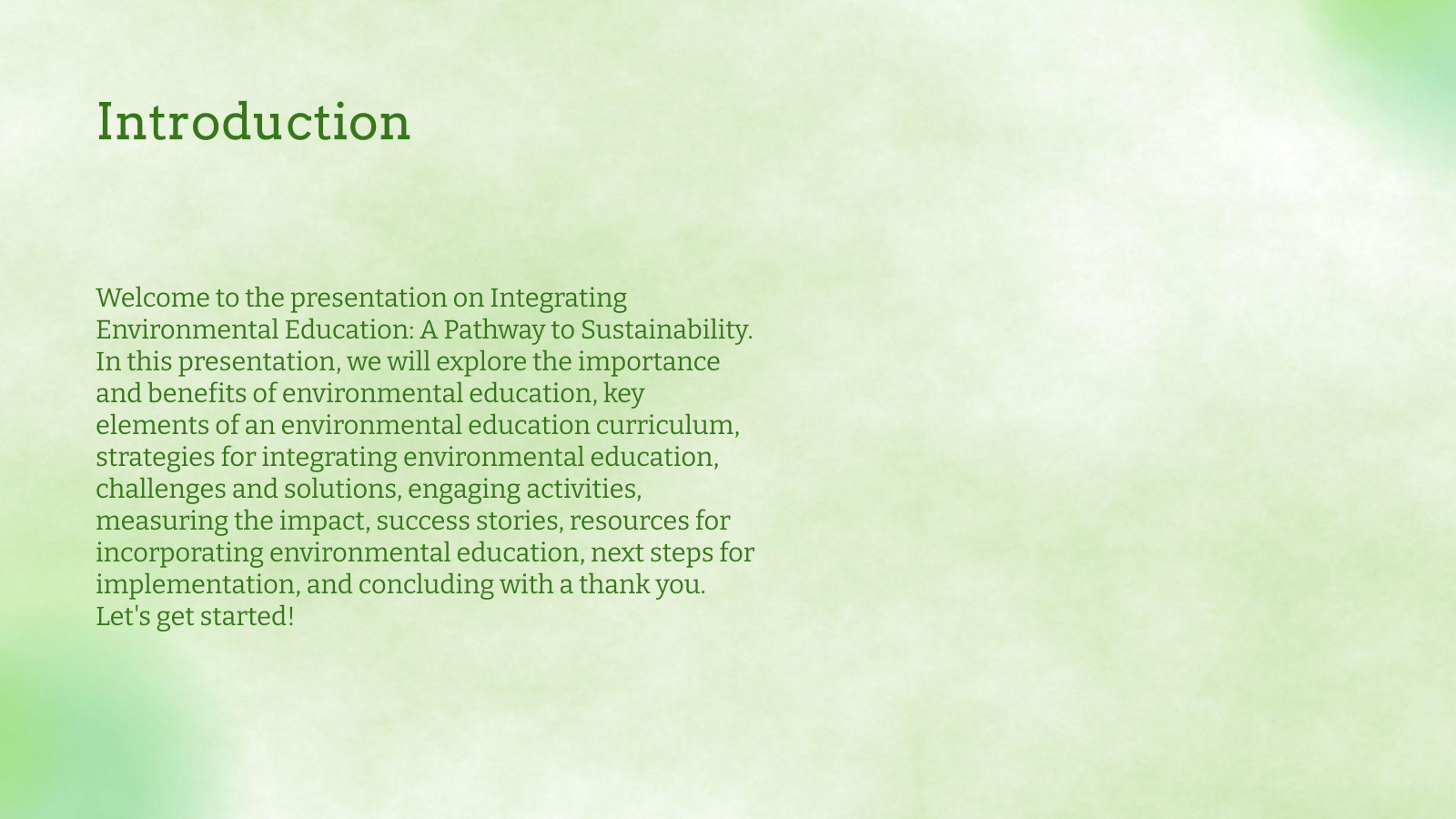 Introduction

Welcome to the presentation on Integrating Environmental Education: A Pathway to Sustainability. In this presentation, we will explore the importance and benefits of environmental education, key elements of an environmental education curriculum, strategies for integrating environmental education, challenges and solutions, engaging activities, measuring the impact, success stories, resources for incorporating environmental education, next steps for implementation, and concluding with a thank you. Let's get started!